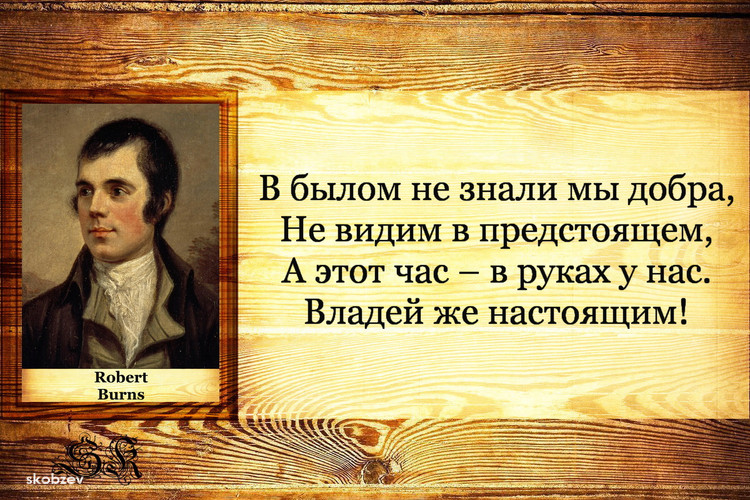 Robert
Burns

В былом не знали мы добра,
Не видим в предстоящем,
А этот час – в руках у нас.
Владей же настоящим!

SK
skobzev